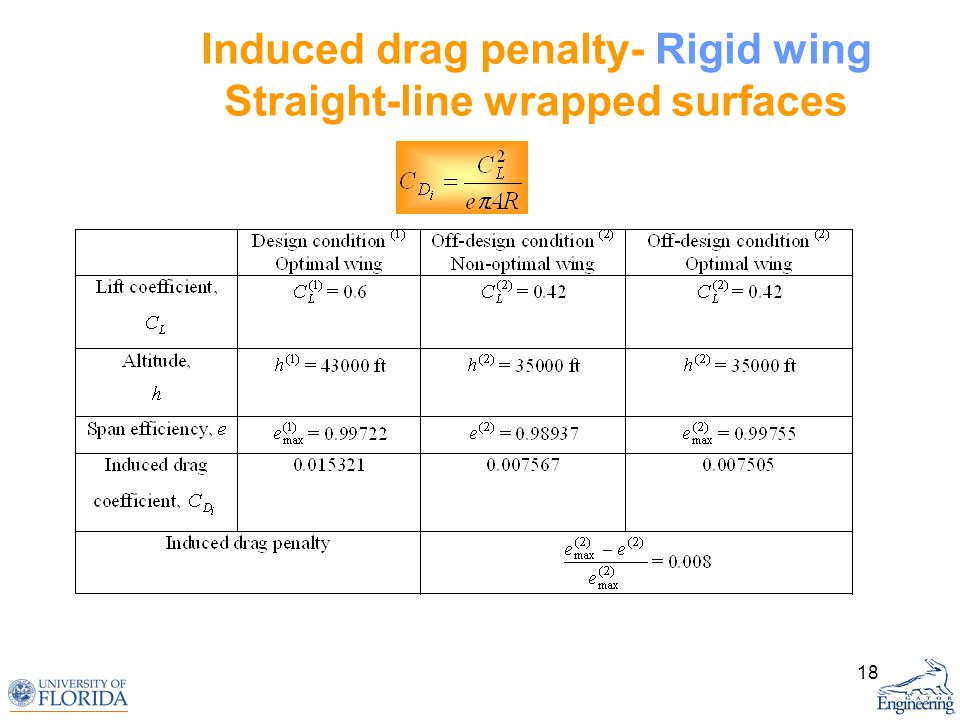 Induced drag penalty- Rigid wing
Straight-line wrapped surfaces

$C_{D_i} = \frac{C_L^2}{e\pi AR}$

| | Design condition $^{(1)}$ Optimal wing | Off-design condition $^{(2)}$ Non-optimal wing | Off-design condition $^{(2)}$ Optimal wing |
|---|---|---|---|
| Lift coefficient, $C_L$ | $C_L^{(1)} = 0.6$ | $C_L^{(2)} = 0.42$ | $C_L^{(2)} = 0.42$ |
| Altitude, $h$ | $h^{(1)} = 43000$ ft | $h^{(2)} = 35000$ ft | $h^{(2)} = 35000$ ft |
| Span efficiency, $e$ | $e_{\max}^{(1)} = 0.99722$ | $e^{(2)} = 0.98937$ | $e_{\max}^{(2)} = 0.99755$ |
| Induced drag coefficient, $C_{D_i}$ | 0.015321 | 0.007567 | 0.007505 |
| Induced drag penalty | | $\frac{e_{\max}^{(2)} - e^{(2)}}{e_{\max}^{(2)}} = 0.008$ | |

18

UNIVERSITY OF FLORIDA

GATOR Engineering